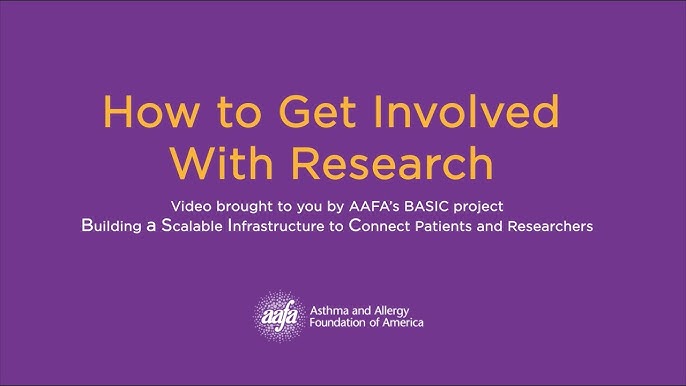 How to Get Involved With Research

Video brought to you by AAFA's BASIC project
Building a Scalable Infrastructure to Connect Patients and Researchers

aafa Asthma and Allergy Foundation of America